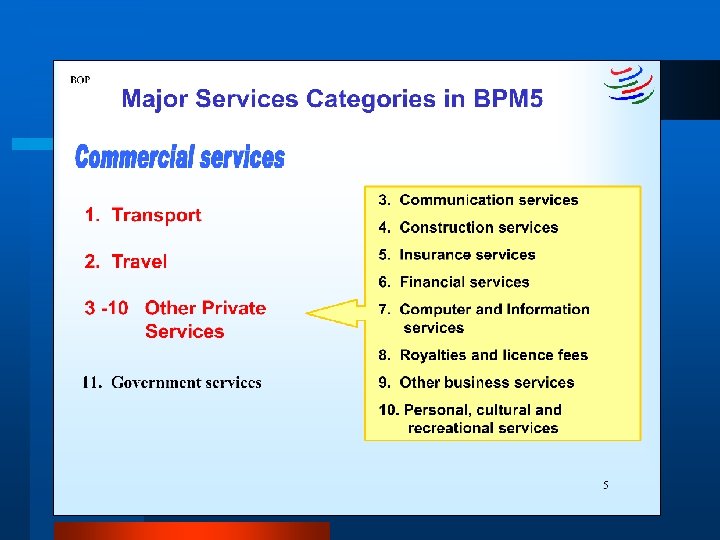 BOP

Major Services Categories in BPM5

Commercial services

1. Transport

2. Travel

3 -10 Other Private Services

11. Government services

3. Communication services
4. Construction services
5. Insurance services
6. Financial services
7. Computer and Information services
8. Royalties and licence fees
9. Other business services
10. Personal, cultural and recreational services

5